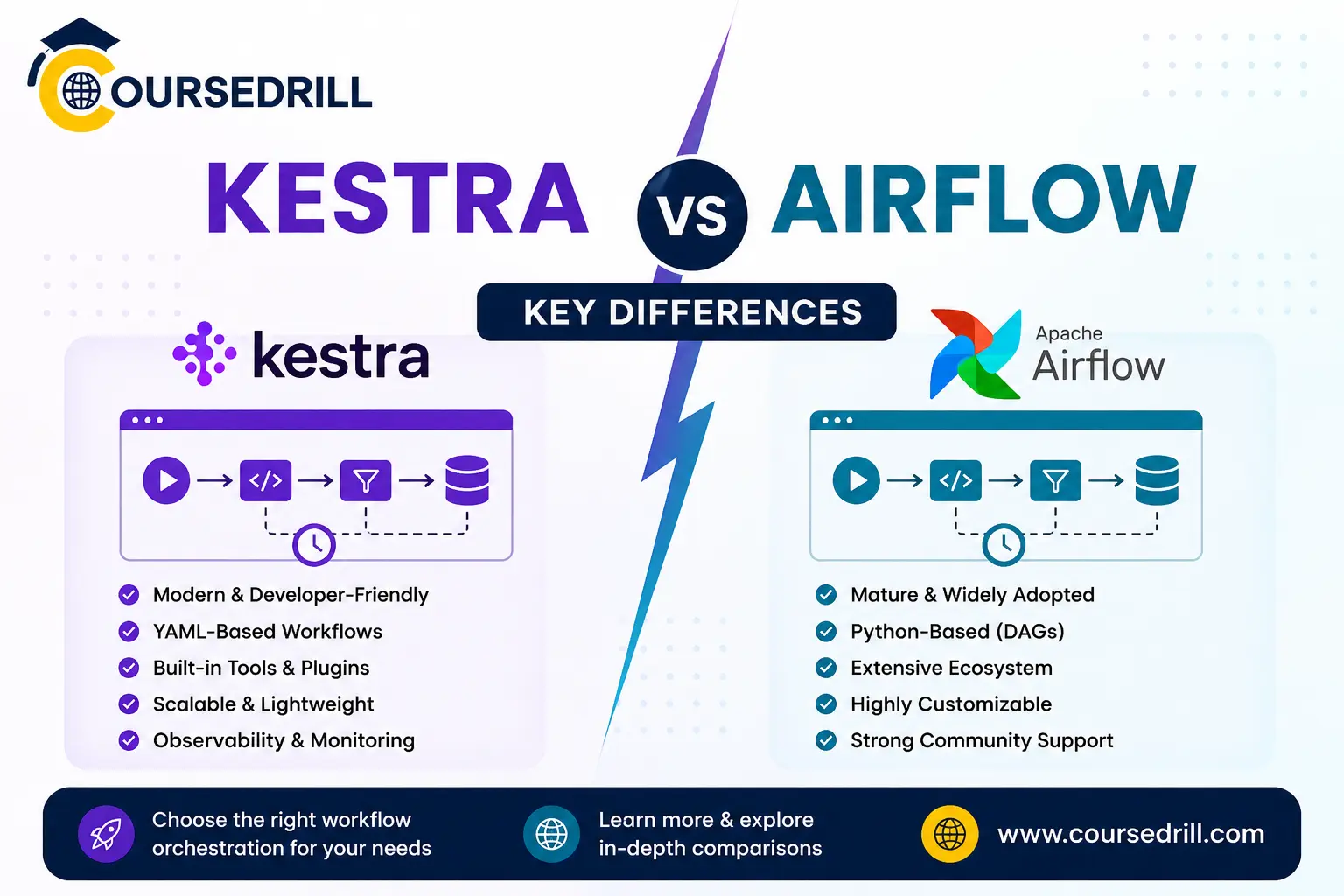 COURSEDRILL

KESTRA VS AIRFLOW

KEY DIFFERENCES

kestra

Modern & Developer-Friendly
YAML-Based Workflows
Built-in Tools & Plugins
Scalable & Lightweight
Observability & Monitoring

Apache Airflow

Mature & Widely Adopted
Python-Based (DAGs)
Extensive Ecosystem
Highly Customizable
Strong Community Support

Choose the right workflow orchestration for your needs

Learn more & explore in-depth comparisons

www.coursedrill.com